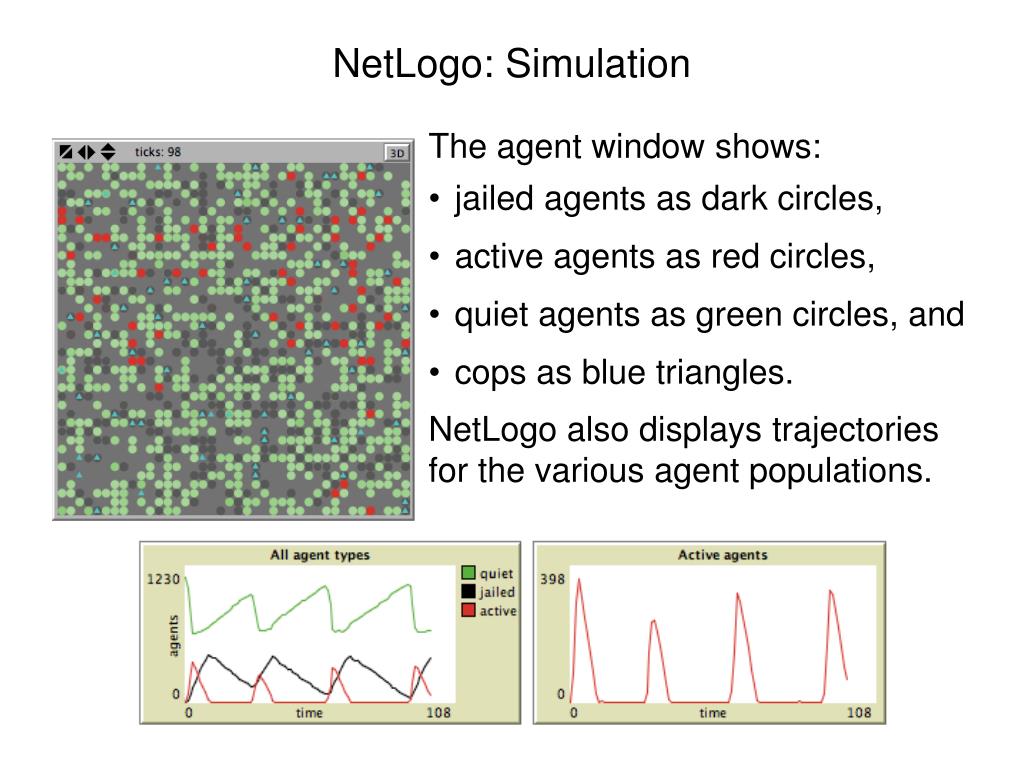 NetLogo: Simulation

ticks: 98

3D

The agent window shows:

• jailed agents as dark circles,

• active agents as red circles,

• quiet agents as green circles, and

• cops as blue triangles.

NetLogo also displays trajectories for the various agent populations.

All agent types

1230

agents

0

0

time

108

quiet

jailed

active

Active agents

398

0

0

time

108